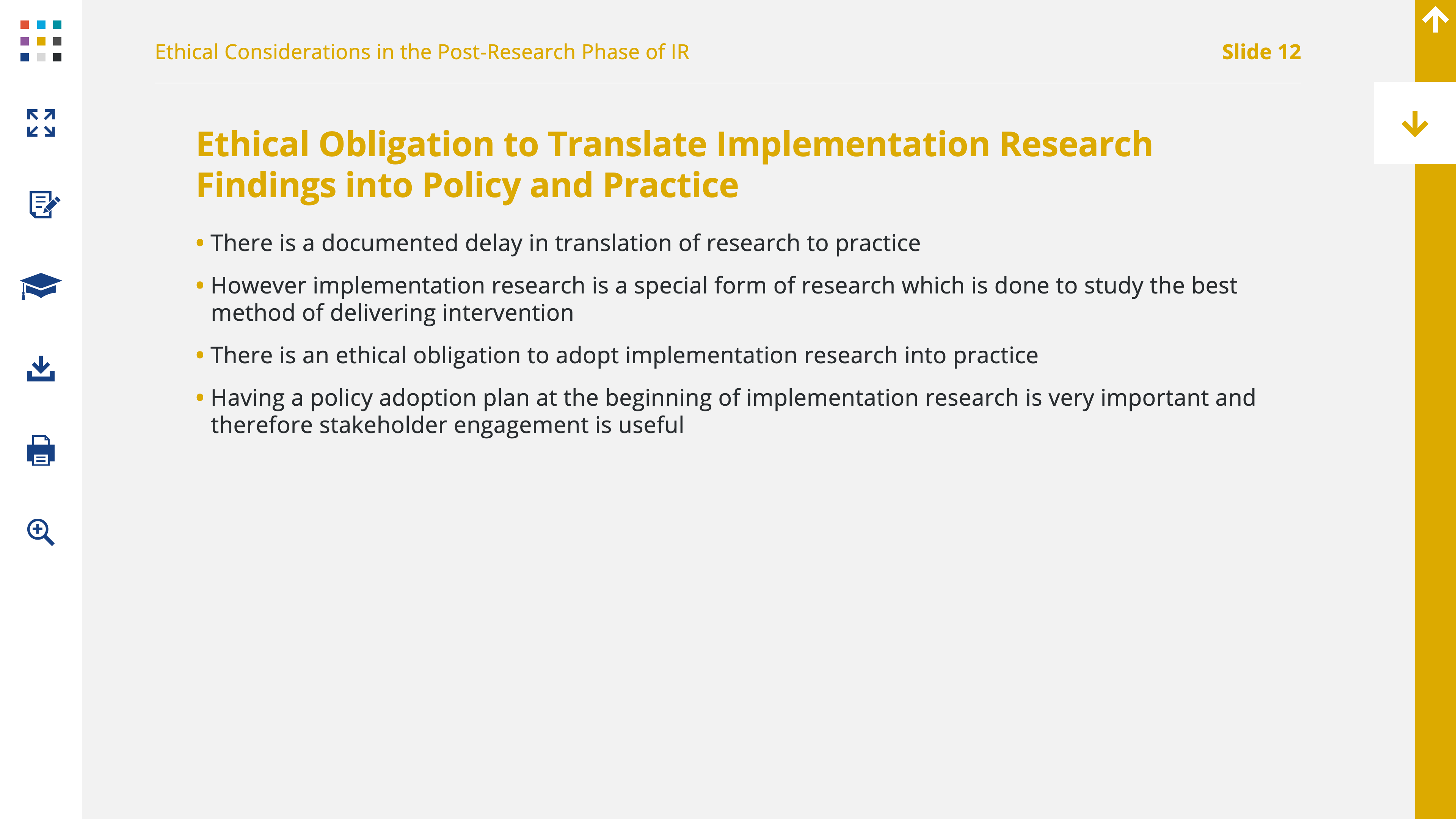 Ethical Considerations in the Post-Research Phase of IR

Slide 12

Ethical Obligation to Translate Implementation Research Findings into Policy and Practice

• There is a documented delay in translation of research to practice

• However implementation research is a special form of research which is done to study the best method of delivering intervention

• There is an ethical obligation to adopt implementation research into practice

• Having a policy adoption plan at the beginning of implementation research is very important and therefore stakeholder engagement is useful